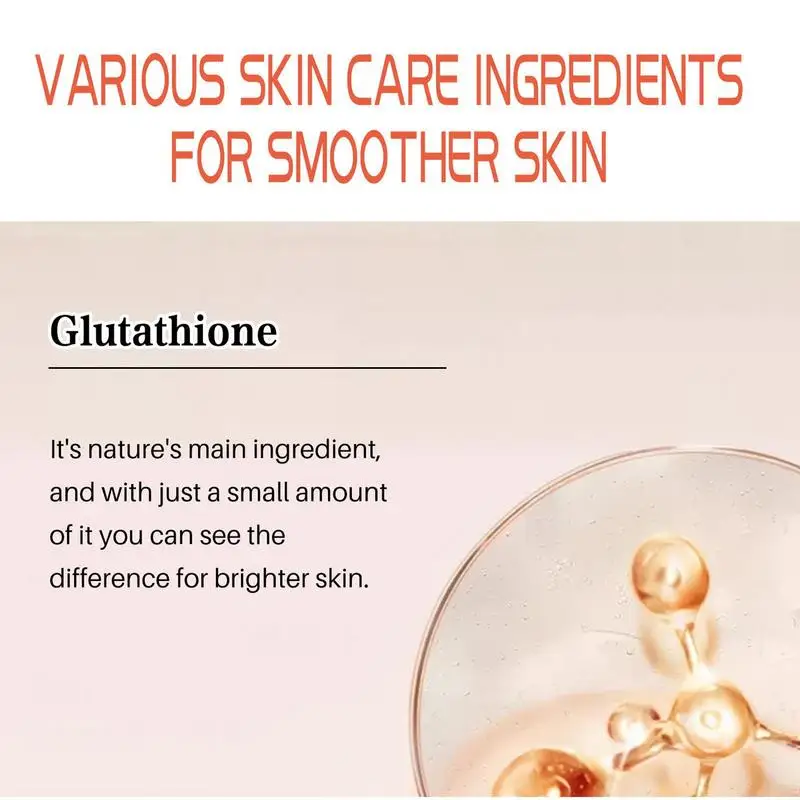 VARIOUS SKIN CARE INGREDIENTS FOR SMOOTHER SKIN

Glutathione

It's nature's main ingredient, and with just a small amount of it you can see the difference for brighter skin.